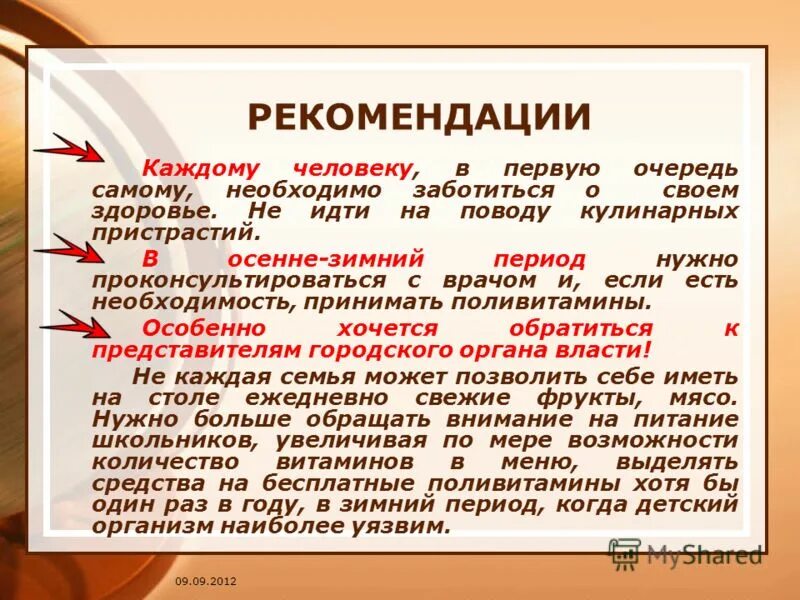 РЕКОМЕНДАЦИИ

Каждому человеку, в первую очередь самому, необходимо заботиться о своем здоровье. Не идти на поводу кулинарных пристрастий.

В осенне-зимний период нужно проконсультироваться с врачом и, если есть необходимость, принимать поливитамины.

Особенно хочется обратиться к представителям городского органа власти!

Не каждая семья может позволить себе иметь на столе ежедневно свежие фрукты, мясо. Нужно больше обращать внимание на питание школьников, увеличивая по мере возможности количество витаминов в меню, выделять средства на бесплатные поливитамины хотя бы один раз в году, в зимний период, когда детский организм наиболее уязвим.

MyShared

09.09.2012